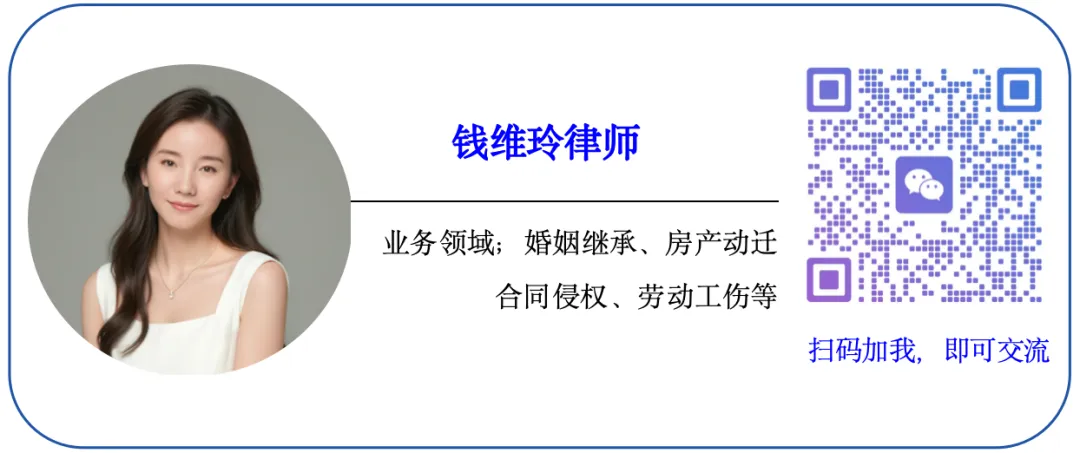 钱维玲律师

业务领域；婚姻继承、房产动迁
合同侵权、劳动工伤等

扫码加我，即可交流